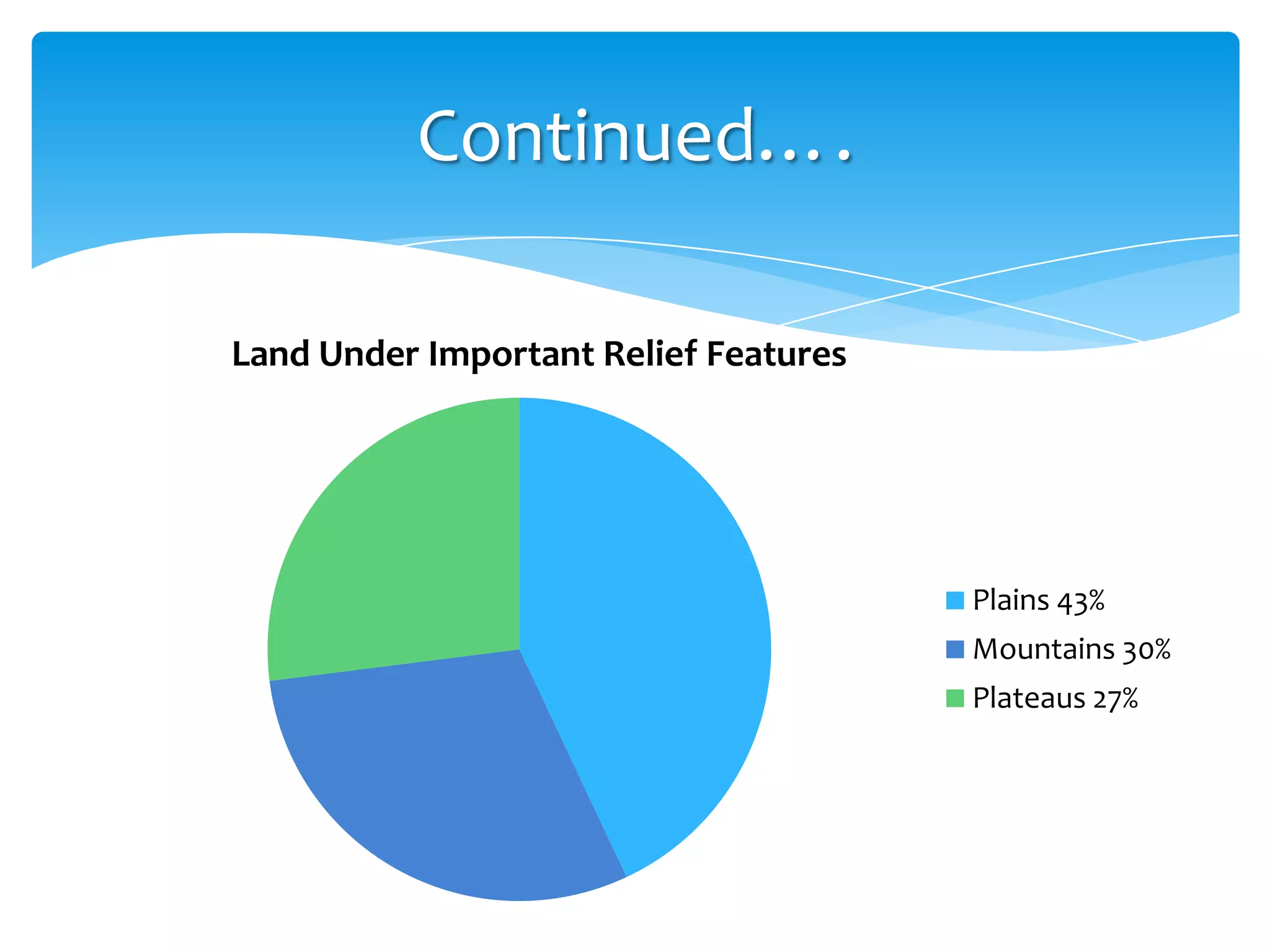 Continued….

Land Under Important Relief Features

Plains 43%
Mountains 30%
Plateaus 27%